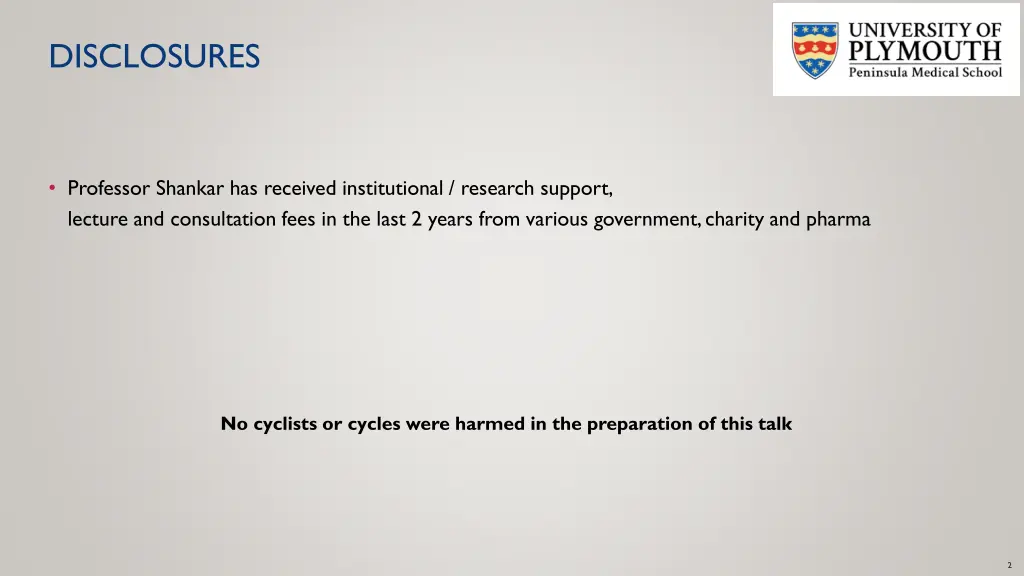 DISCLOSURES

UNIVERSITY OF PLYMOUTH
Peninsula Medical School

• Professor Shankar has received institutional / research support, lecture and consultation fees in the last 2 years from various government, charity and pharma

No cyclists or cycles were harmed in the preparation of this talk

2